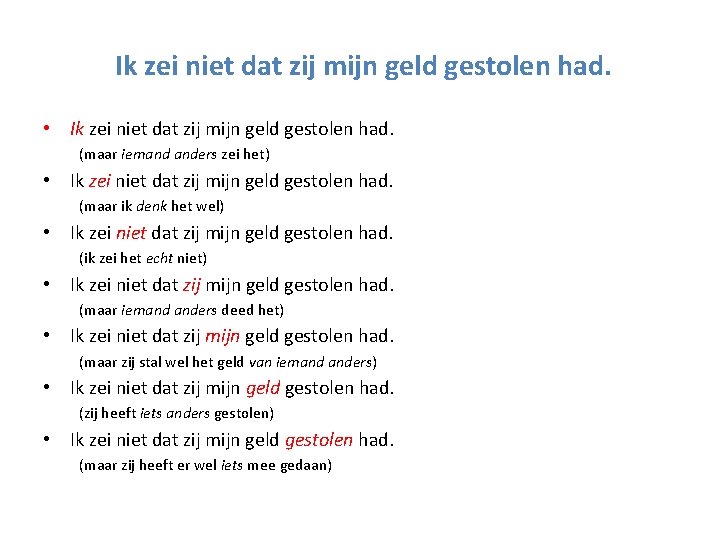 Ik zei niet dat zij mijn geld gestolen had.

• Ik zei niet dat zij mijn geld gestolen had.
(maar iemand anders zei het)

• Ik zei niet dat zij mijn geld gestolen had.
(maar ik denk het wel)

• Ik zei niet dat zij mijn geld gestolen had.
(ik zei het echt niet)

• Ik zei niet dat zij mijn geld gestolen had.
(maar iemand anders deed het)

• Ik zei niet dat zij mijn geld gestolen had.
(maar zij stal wel het geld van iemand anders)

• Ik zei niet dat zij mijn geld gestolen had.
(zij heeft iets anders gestolen)

• Ik zei niet dat zij mijn geld gestolen had.
(maar zij heeft er wel iets mee gedaan)